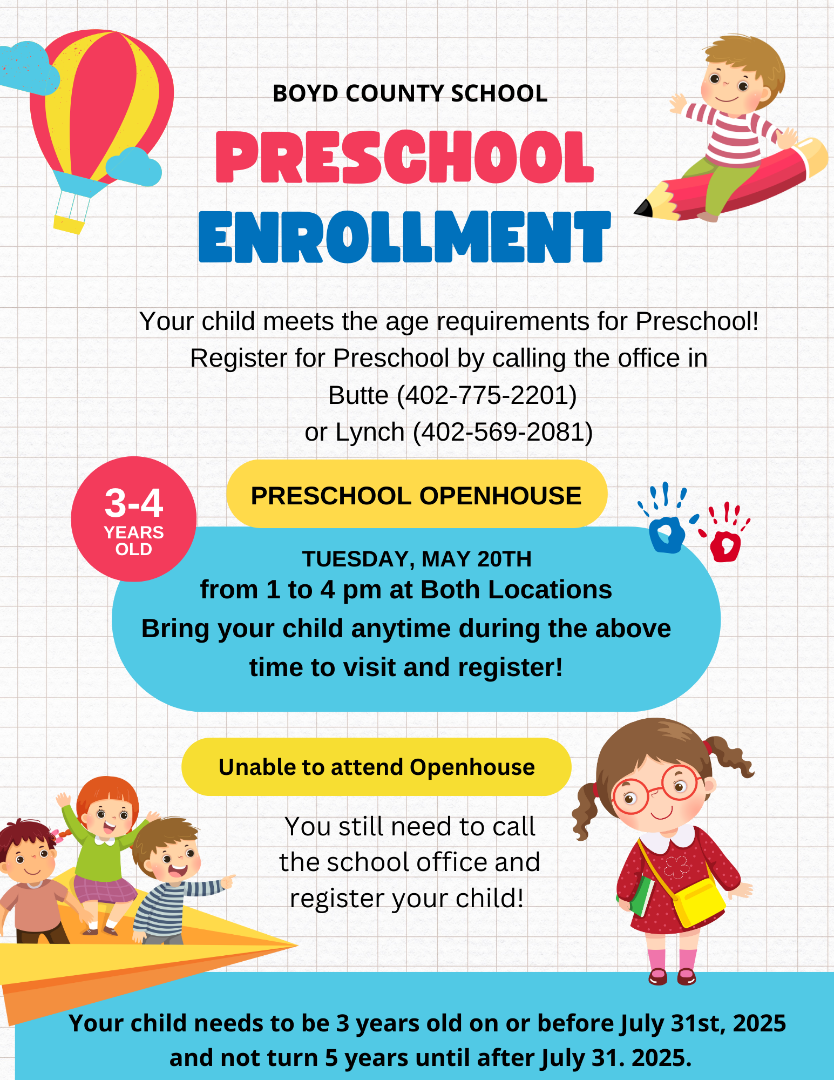 BOYD COUNTY SCHOOL

PRESCHOOL ENROLLMENT

Your child meets the age requirements for Preschool! Register for Preschool by calling the office in Butte (402-775-2201) or Lynch (402-569-2081)

3-4 YEARS OLD

PRESCHOOL OPENHOUSE

TUESDAY, MAY 20TH
from 1 to 4 pm at Both Locations
Bring your child anytime during the above time to visit and register!

Unable to attend Openhouse

You still need to call the school office and register your child!

Your child needs to be 3 years old on or before July 31st, 2025 and not turn 5 years until after July 31. 2025.